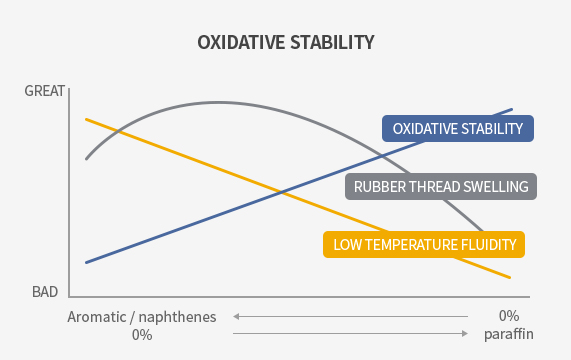 OXIDATIVE STABILITY

GREAT

BAD

OXIDATIVE STABILITY

RUBBER THREAD SWELLING

LOW TEMPERATURE FLUIDITY

Aromatic / naphthenes
0%

0%
paraffin